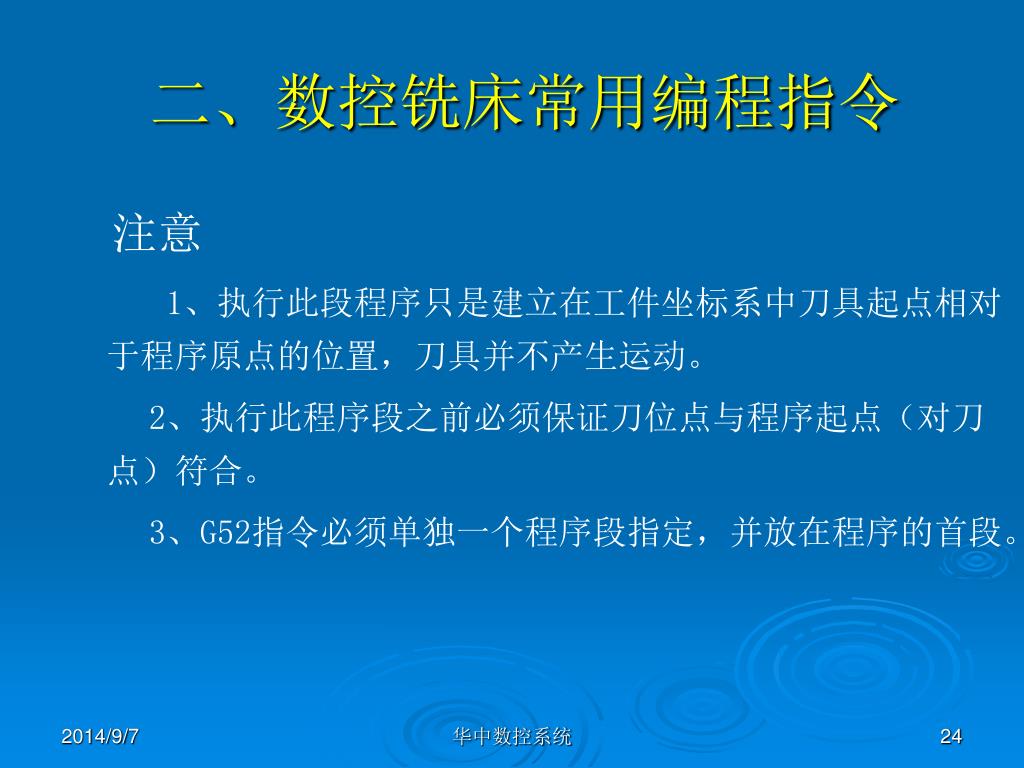 二、数控铣床常用编程指令

注意

1、执行此段程序只是建立在工件坐标系中刀具起点相对于程序原点的位置，刀具并不产生运动。

2、执行此程序段之前必须保证刀位点与程序起点（对刀点）符合。

3、G52指令必须单独一个程序段指定，并放在程序的首段。

2014/9/7

华中数控系统

24